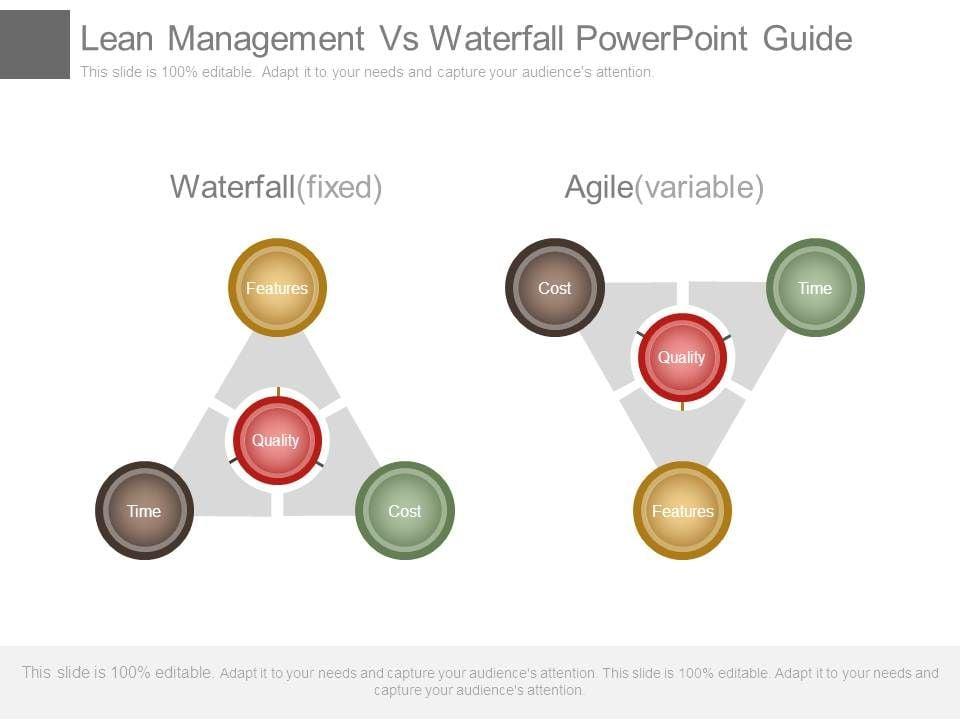 Lean Management Vs Waterfall PowerPoint Guide

This slide is 100% editable. Adapt it to your needs and capture your audience's attention.

Waterfall(fixed)

Features

Quality

Time

Cost

Agile(variable)

Cost

Time

Quality

Features

This slide is 100% editable. Adapt it to your needs and capture your audience's attention. This slide is 100% editable. Adapt it to your needs and capture your audience's attention.